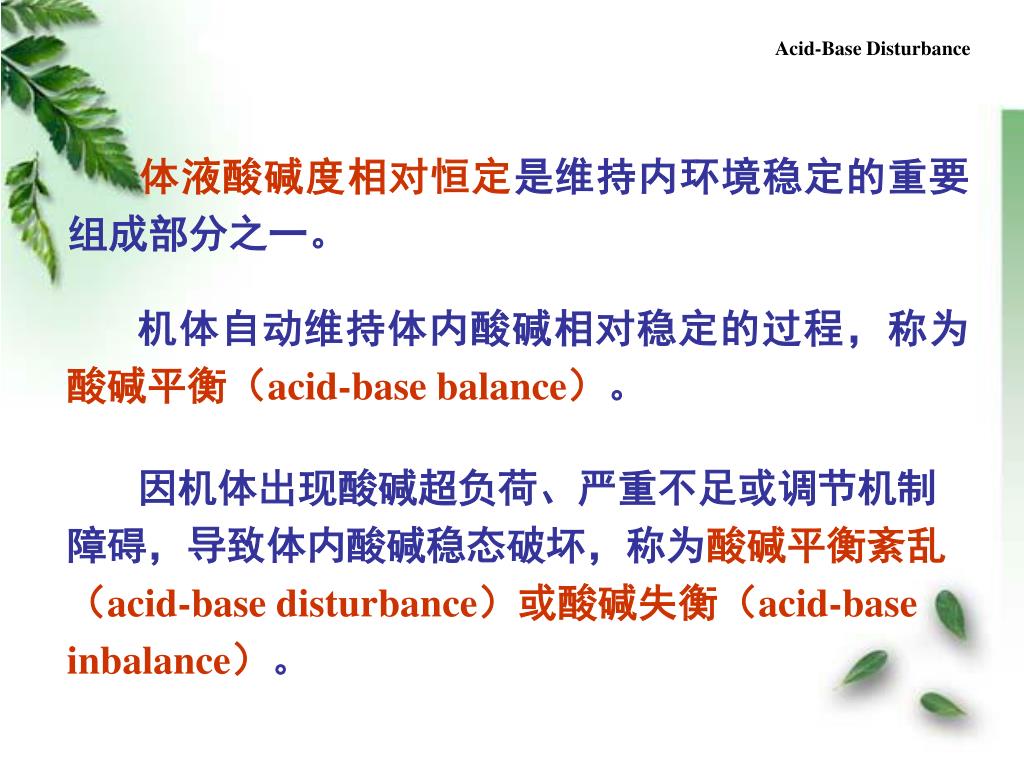 Acid-Base Disturbance

体液酸碱度相对恒定是维持内环境稳定的重要组成部分之一。

机体自动维持体内酸碱相对稳定的过程，称为酸碱平衡（acid-base balance）。

因机体出现酸碱超负荷、严重不足或调节机制障碍，导致体内酸碱稳态破坏，称为酸碱平衡紊乱（acid-base disturbance）或酸碱失衡（acid-base inbalance）。